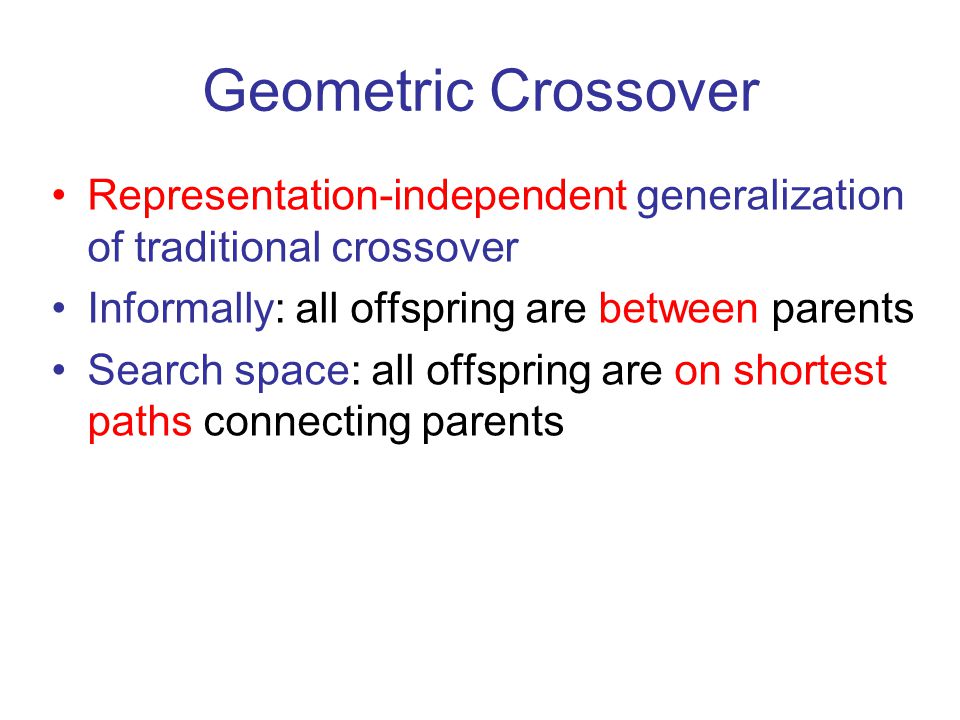 Geometric Crossover

• Representation-independent generalization of traditional crossover
• Informally: all offspring are between parents
• Search space: all offspring are on shortest paths connecting parents